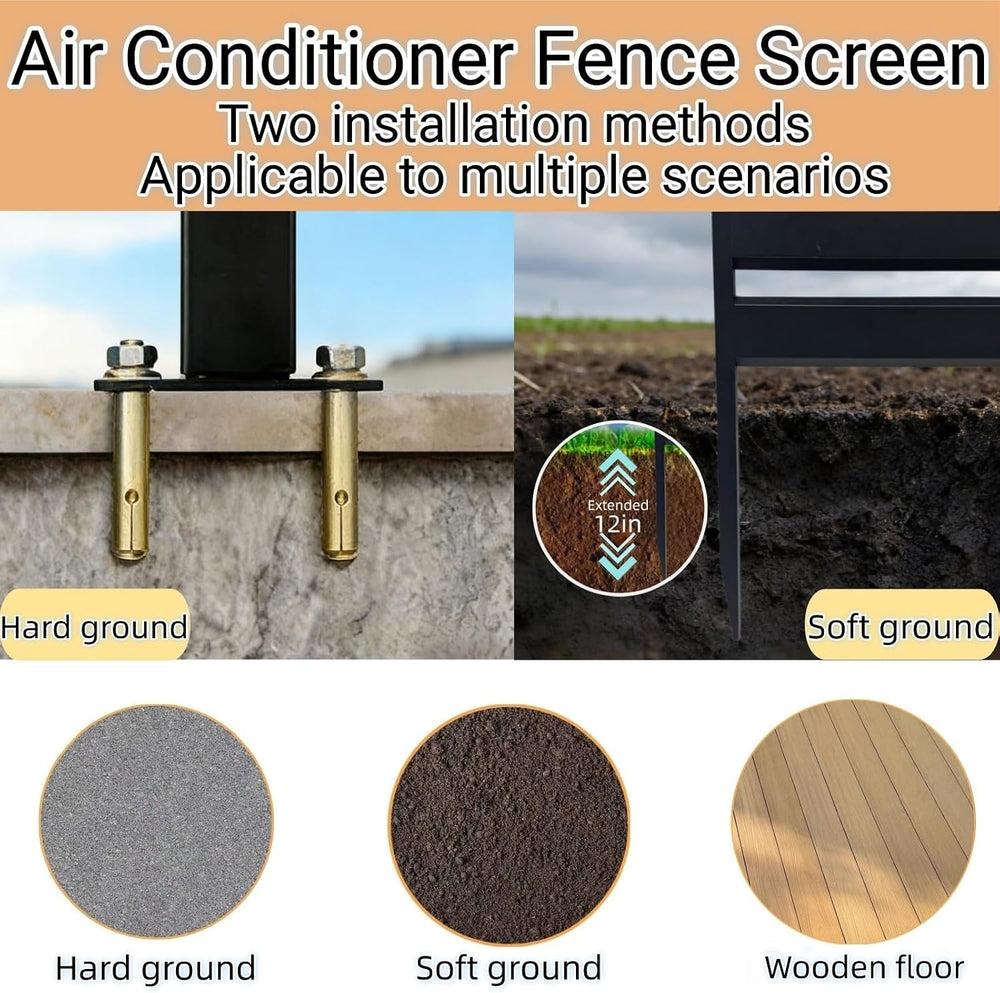 Air Conditioner Fence Screen
Two installation methods
Applicable to multiple scenarios

Extended
12in

Hard ground

Soft ground

Hard ground

Soft ground

Wooden floor